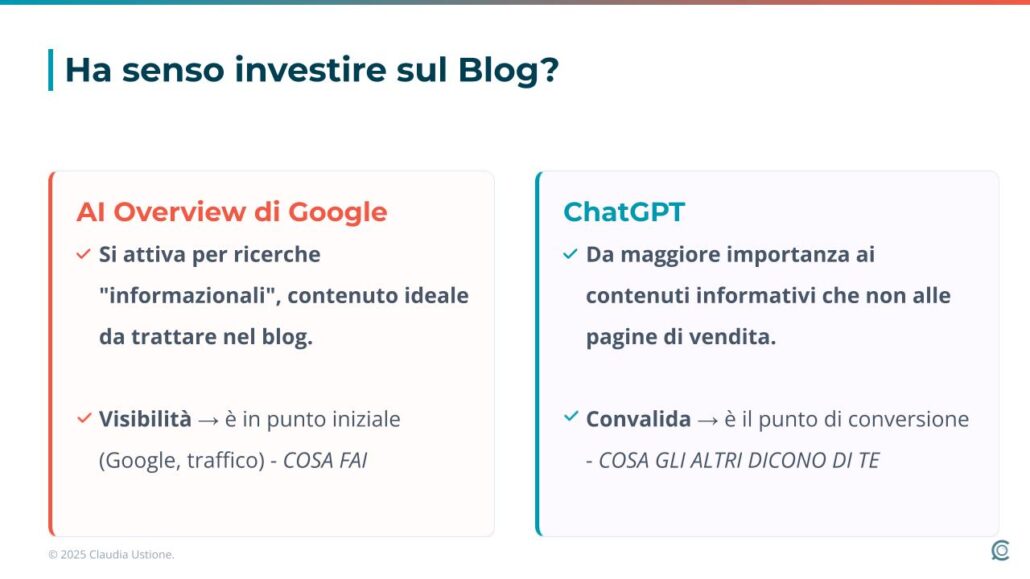 Ha senso investire sul Blog?

AI Overview di Google

✓ Si attiva per ricerche "informazionali", contenuto ideale da trattare nel blog.

✓ Visibilità → è in punto iniziale (Google, traffico) - COSA FAI

ChatGPT

✓ Da maggiore importanza ai contenuti informativi che non alle pagine di vendita.

✓ Convalida → è il punto di conversione - COSA GLI ALTRI DICONO DI TE

© 2025 Claudia Ustione.